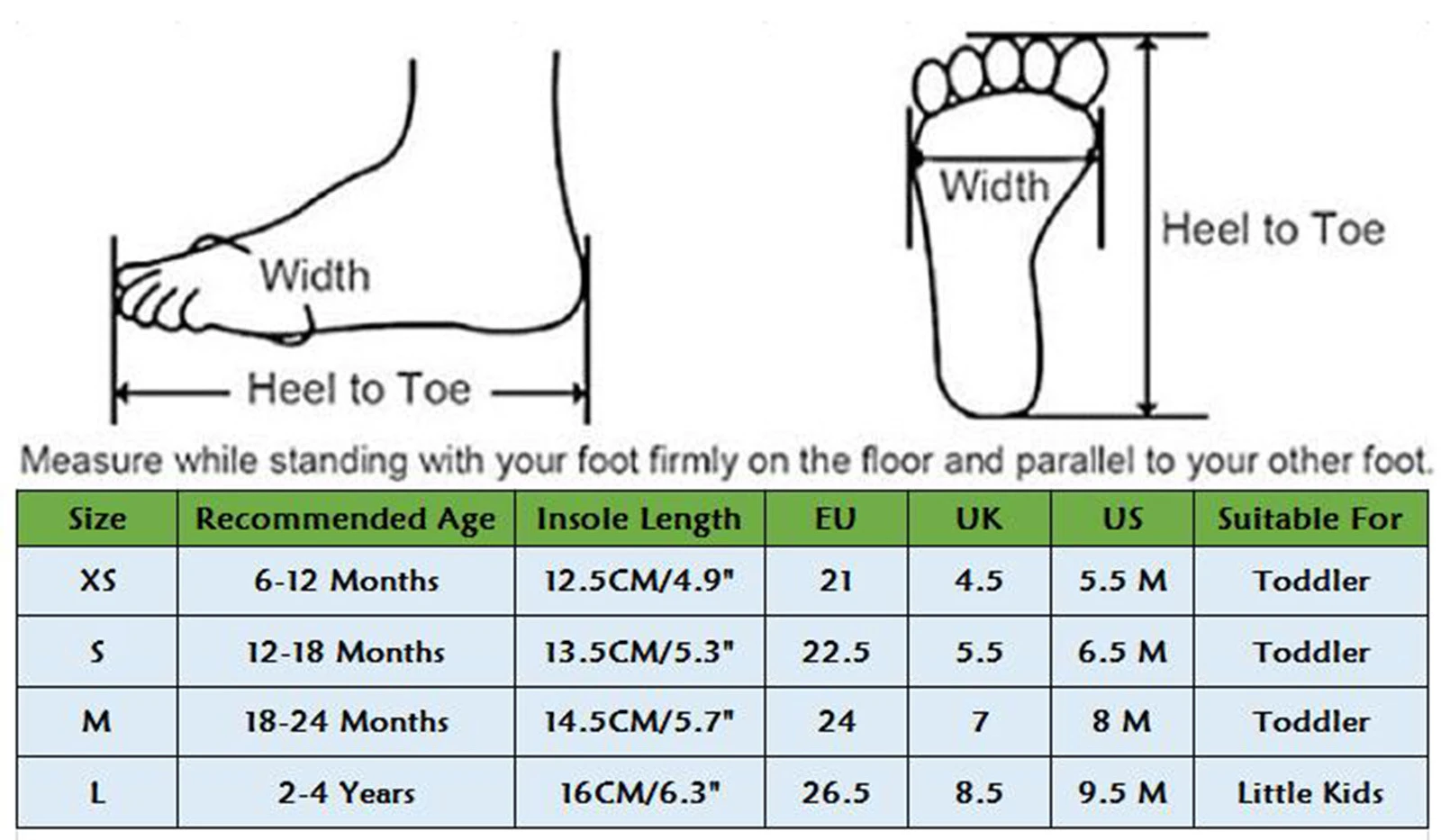 Width

Heel to Toe

Width

Heel to Toe

Measure while standing with your foot firmly on the floor and parallel to your other foot.

| Size | Recommended Age | Insole Length | EU | UK | US | Suitable For |
|---|---|---|---|---|---|---|
| XS | 6-12 Months | 12.5CM/4.9" | 21 | 4.5 | 5.5 M | Toddler |
| S | 12-18 Months | 13.5CM/5.3" | 22.5 | 5.5 | 6.5 M | Toddler |
| M | 18-24 Months | 14.5CM/5.7" | 24 | 7 | 8 M | Toddler |
| L | 2-4 Years | 16CM/6.3" | 26.5 | 8.5 | 9.5 M | Little Kids |